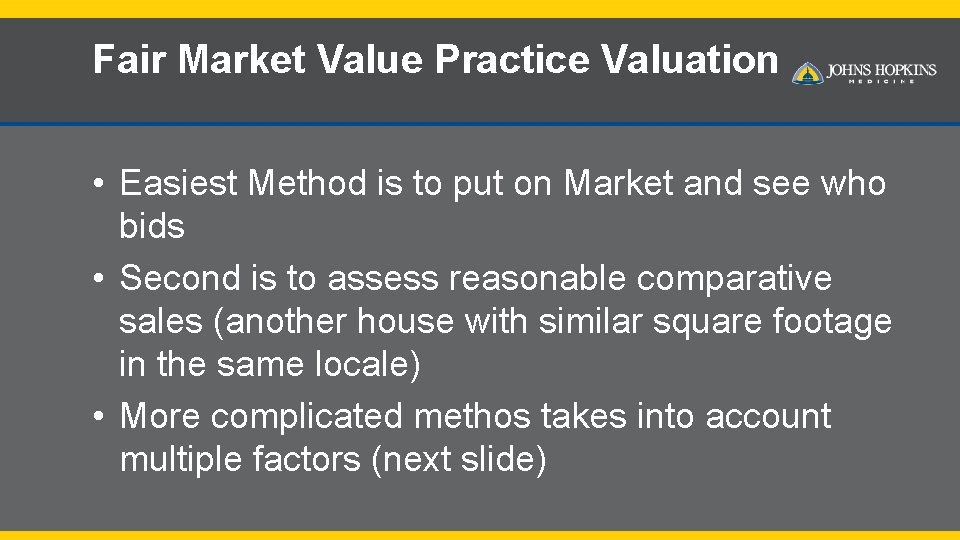 Fair Market Value Practice Valuation

JOHNS HOPKINS
MEDICINE

• Easiest Method is to put on Market and see who bids
• Second is to assess reasonable comparative sales (another house with similar square footage in the same locale)
• More complicated methos takes into account multiple factors (next slide)